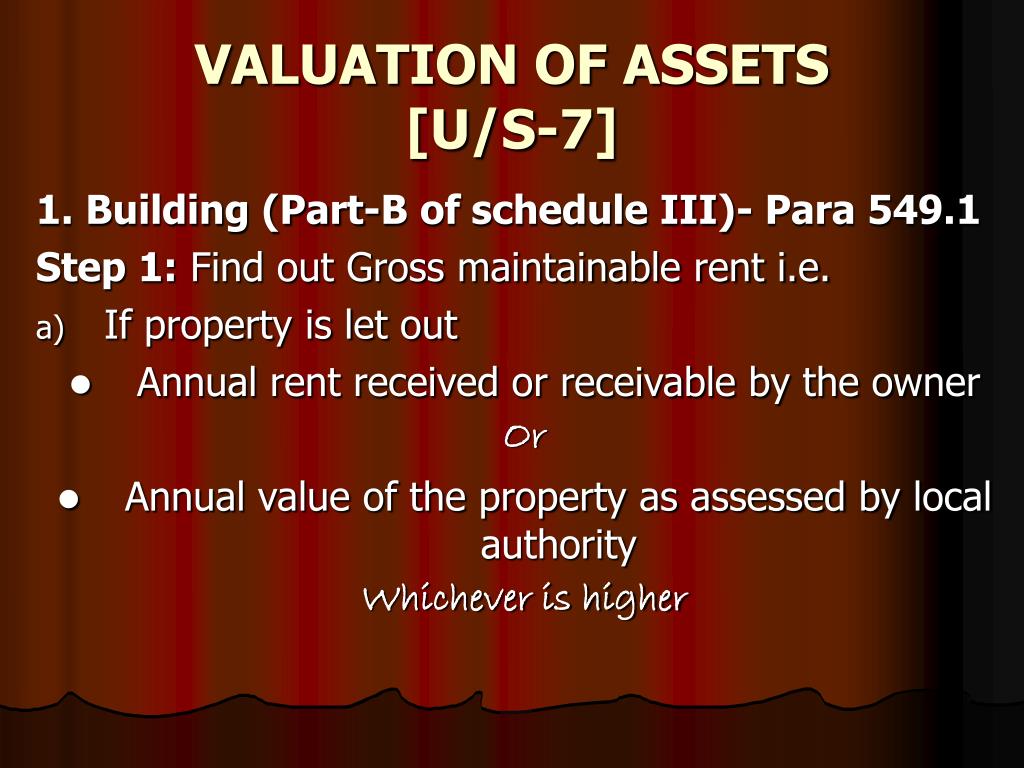 VALUATION OF ASSETS
[U/S-7]

1. Building (Part-B of schedule III)- Para 549.1

Step 1: Find out Gross maintainable rent i.e.

a) If property is let out

● Annual rent received or receivable by the owner

Or

● Annual value of the property as assessed by local authority

Whichever is higher